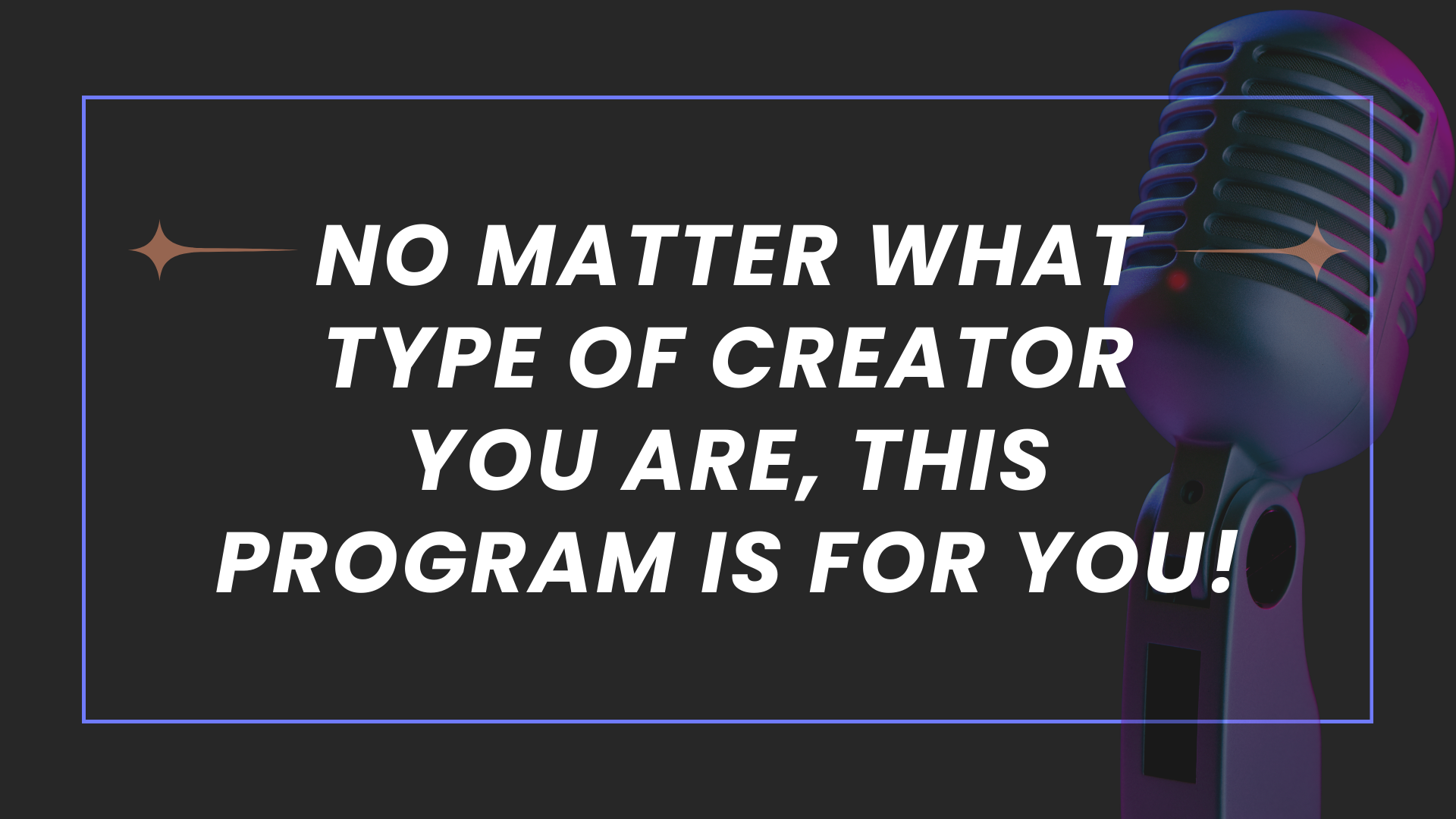 NO MATTER WHAT TYPE OF CREATOR YOU ARE, THIS PROGRAM IS FOR YOU!